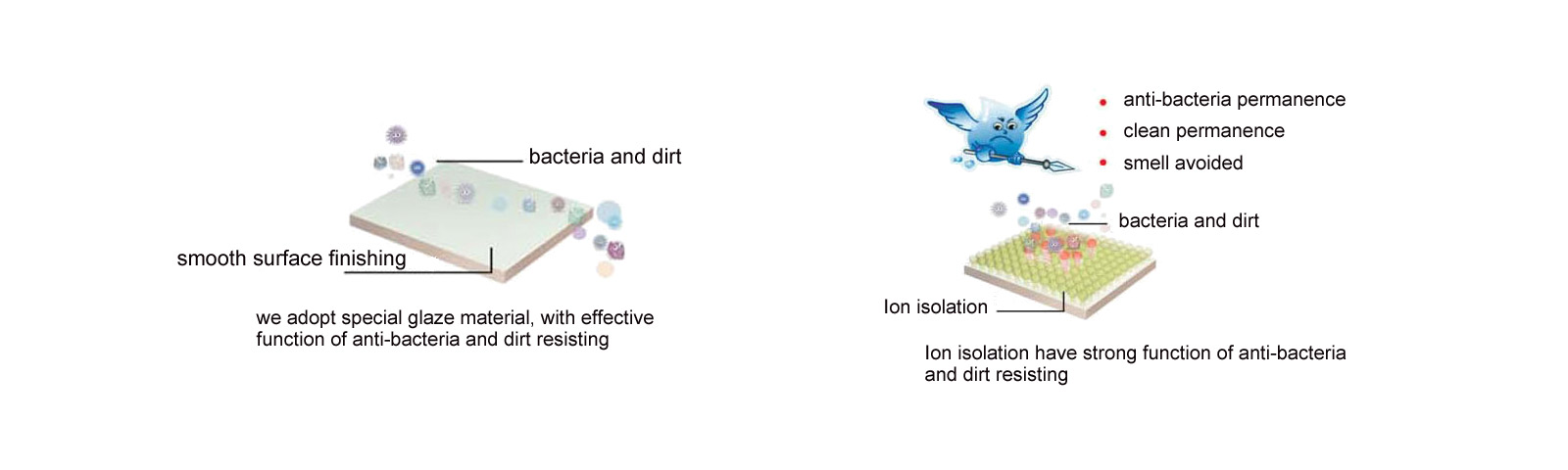 bacteria and dirt

smooth surface finishing

we adopt special glaze material, with effective function of anti-bacteria and dirt resisting

• anti-bacteria permanence
• clean permanence
• smell avoided

bacteria and dirt

Ion isolation

Ion isolation have strong function of anti-bacteria and dirt resisting